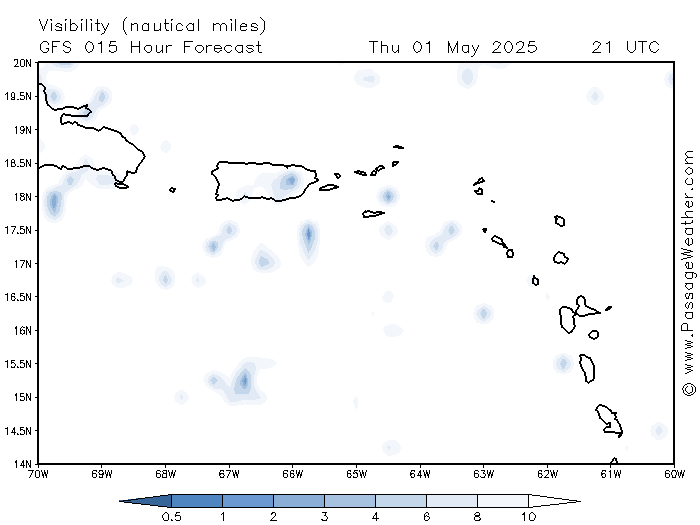 Visibility (nautical miles)
GFS 015 Hour Forecast Thu 01 May 2025 21 UTC

20N
19.5N
19N
18.5N
18N
17.5N
17N
16.5N
16N
15.5N
15N
14.5N
14N

70W 69W 68W 67W 66W 65W 64W 63W 62W 61W 60W

© www.PassageWeather.com

0.5 1 2 3 4 6 8 10